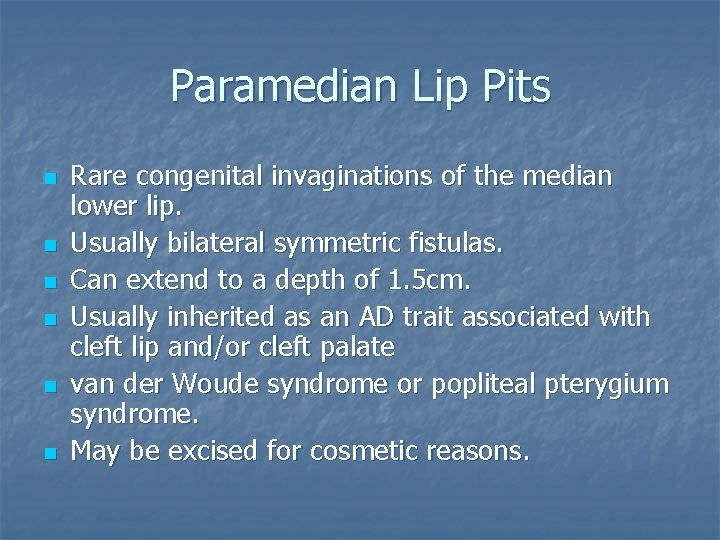 Paramedian Lip Pits

- Rare congenital invaginations of the median lower lip.
- Usually bilateral symmetric fistulas.
- Can extend to a depth of 1.5cm.
- Usually inherited as an AD trait associated with cleft lip and/or cleft palate
- van der Woude syndrome or popliteal pterygium syndrome.
- May be excised for cosmetic reasons.